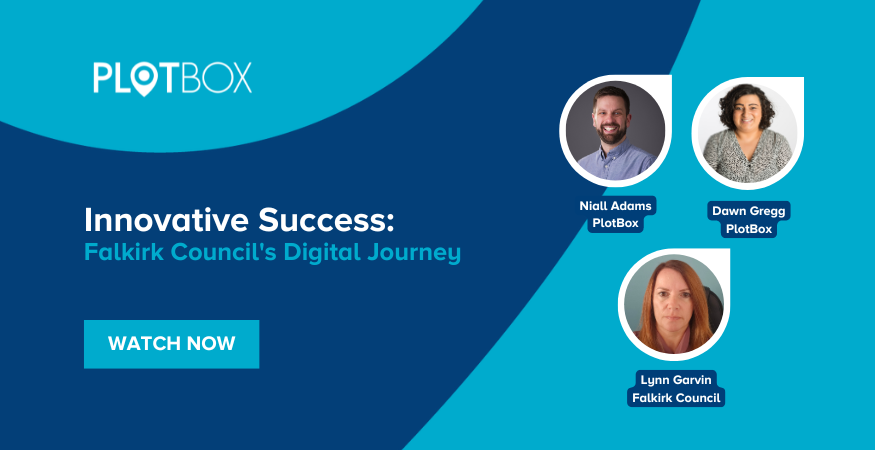 PLOTBOX

Innovative Success:
Falkirk Council's Digital Journey

WATCH NOW

Niall Adams
PlotBox

Dawn Gregg
PlotBox

Lynn Garvin
Falkirk Council